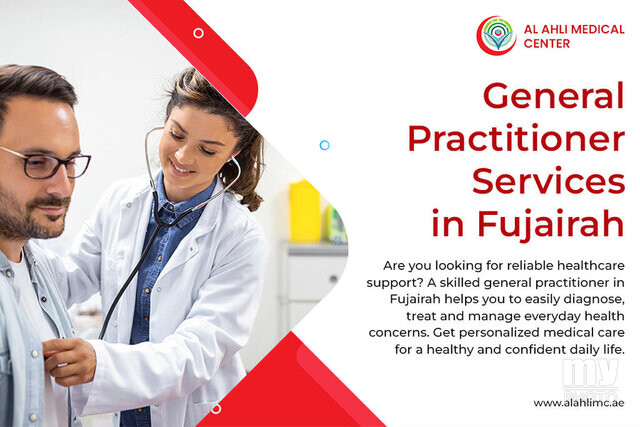 AL AHLI MEDICAL CENTER

General Practitioner Services in Fujairah

Are you looking for reliable healthcare support? A skilled general practitioner in Fujairah helps you to easily diagnose, treat and manage everyday health concerns. Get personalized medical care for a healthy and confident daily life.

my PHOTO

www.alahlimc.ae